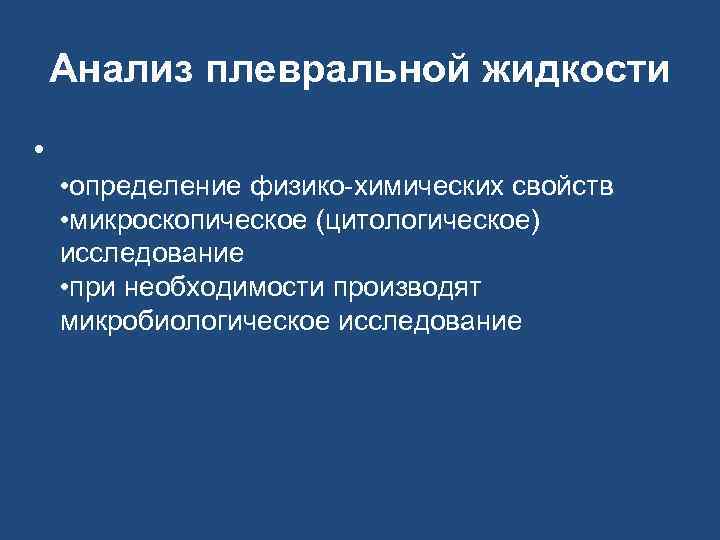 Анализ плевральной жидкости

•

•определение физико-химических свойств
•микроскопическое (цитологическое) исследование
•при необходимости производят микробиологическое исследование